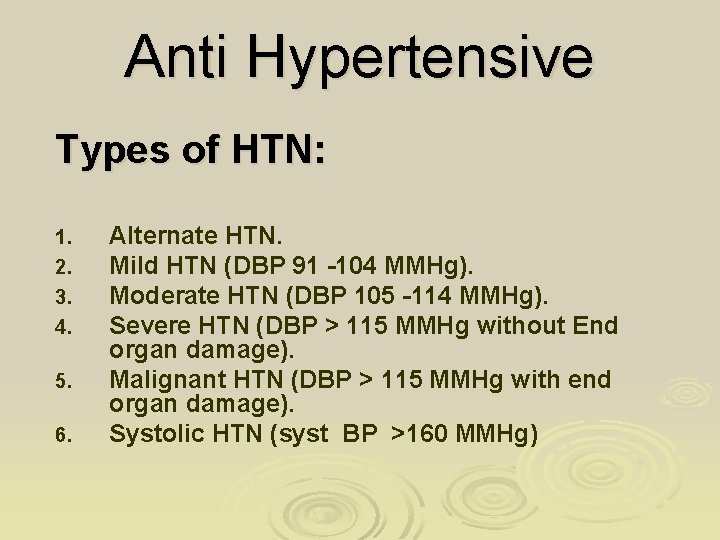 Anti Hypertensive

Types of HTN:

1. Alternate HTN.
2. Mild HTN (DBP 91 -104 MMHg).
3. Moderate HTN (DBP 105 -114 MMHg).
4. Severe HTN (DBP > 115 MMHg without End organ damage).
5. Malignant HTN (DBP > 115 MMHg with end organ damage).
6. Systolic HTN (syst BP >160 MMHg)